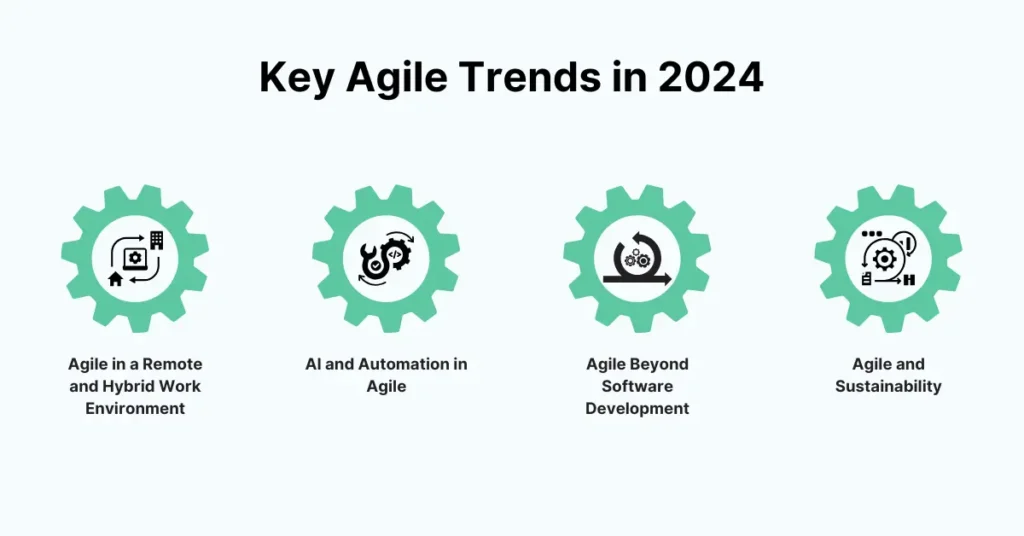 Key Agile Trends in 2024

Agile in a Remote and Hybrid Work Environment

AI and Automation in Agile

Agile Beyond Software Development

Agile and Sustainability